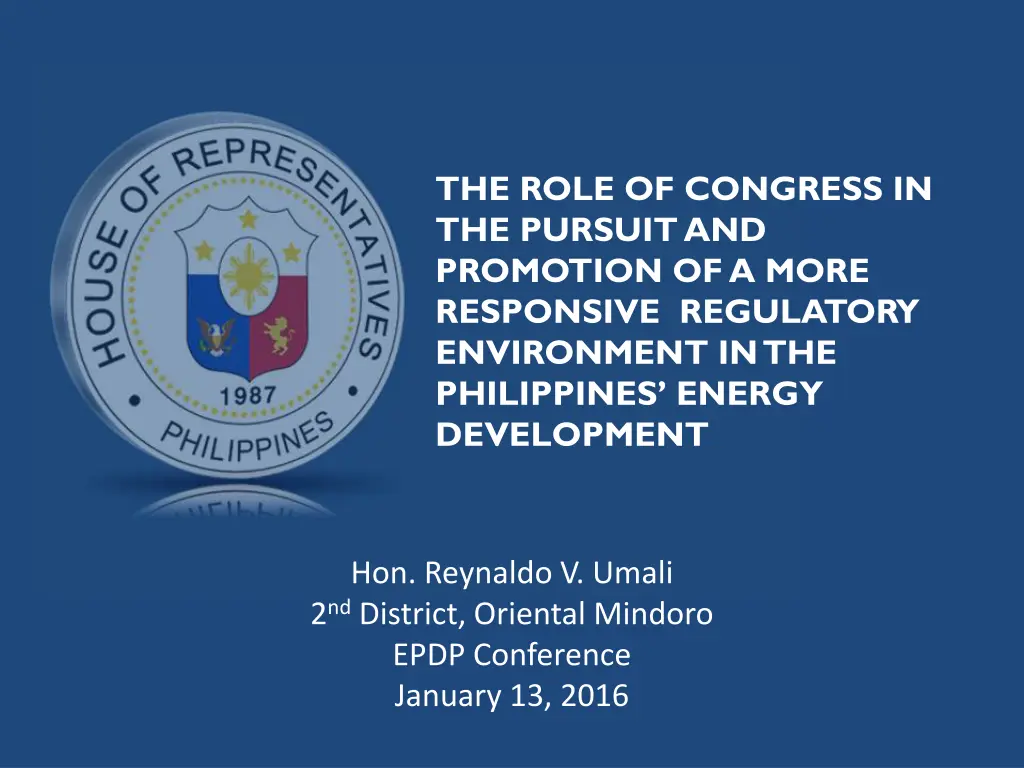 HOUSE OF REPRESENTATIVES
1987
PHILIPPINES

THE ROLE OF CONGRESS IN THE PURSUIT AND PROMOTION OF A MORE RESPONSIVE REGULATORY ENVIRONMENT IN THE PHILIPPINES' ENERGY DEVELOPMENT

Hon. Reynaldo V. Umali
2$^{nd}$ District, Oriental Mindoro
EPDP Conference
January 13, 2016